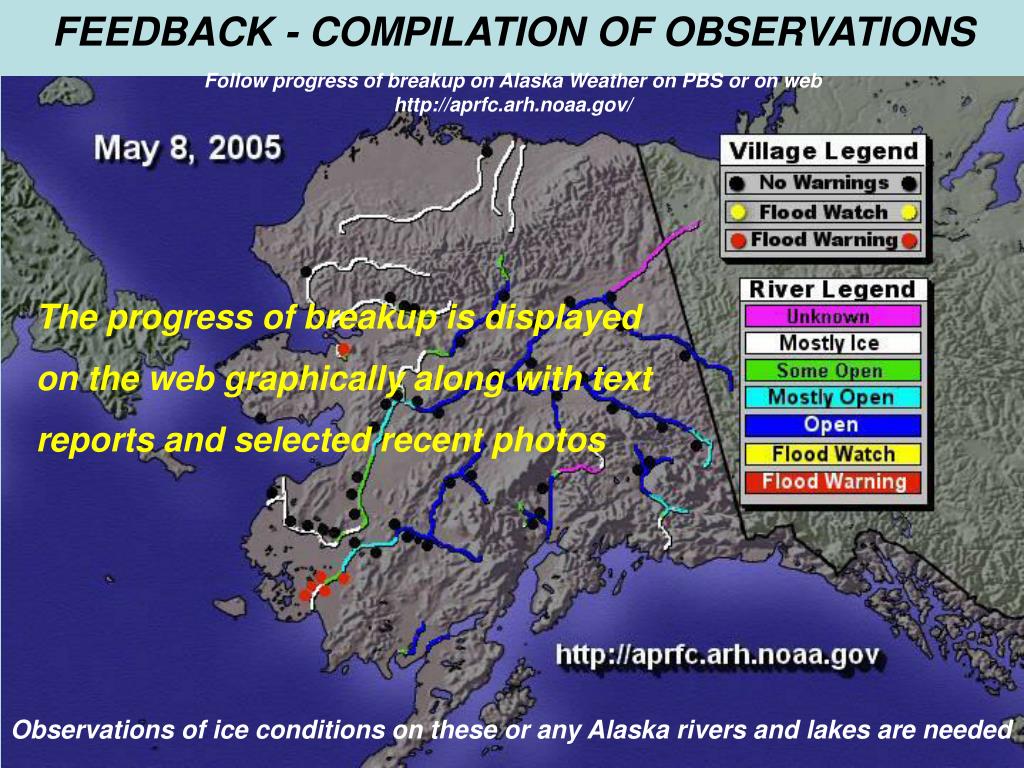 FEEDBACK - COMPILATION OF OBSERVATIONS

Follow progress of breakup on Alaska Weather on PBS or on web
http://aprfc.arh.noaa.gov/

May 8, 2005

Village Legend
No Warnings
Flood Watch
Flood Warning

River Legend
Unknown
Mostly Ice
Some Open
Mostly Open
Open
Flood Watch
Flood Warning

The progress of breakup is displayed on the web graphically along with text reports and selected recent photos

http://aprfc.arh.noaa.gov

Observations of ice conditions on these or any Alaska rivers and lakes are needed